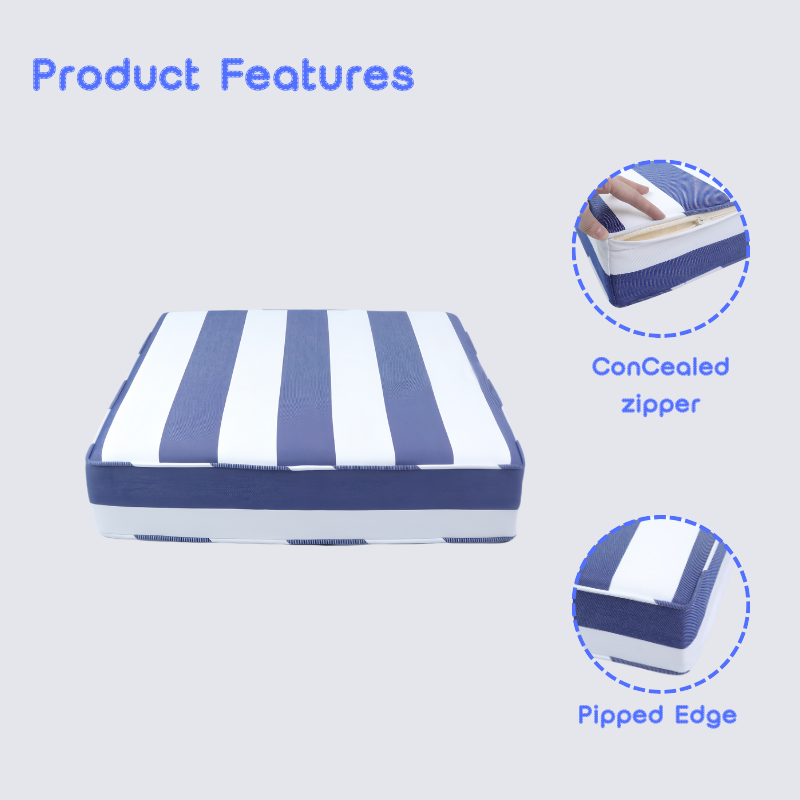 Product Features

ConCealed zipper

Pipped Edge